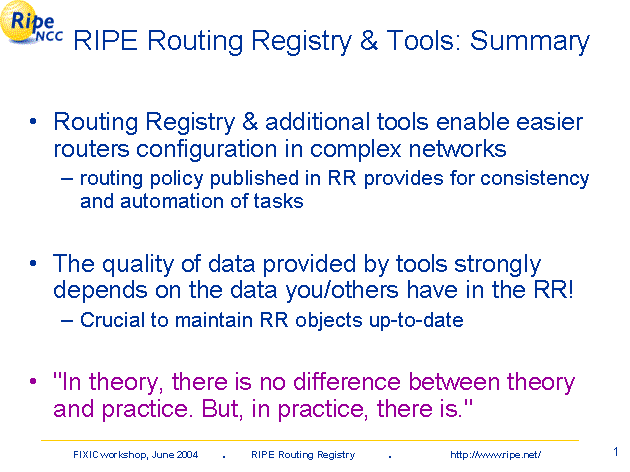 Ripe NCC

RIPE Routing Registry & Tools: Summary

• Routing Registry & additional tools enable easier routers configuration in complex networks
– routing policy published in RR provides for consistency and automation of tasks

• The quality of data provided by tools strongly depends on the data you/others have in the RR!
– Crucial to maintain RR objects up-to-date

• "In theory, there is no difference between theory and practice. But, in practice, there is."

FIXIC workshop, June 2004 . RIPE Routing Registry . http://www.ripe.net/

1